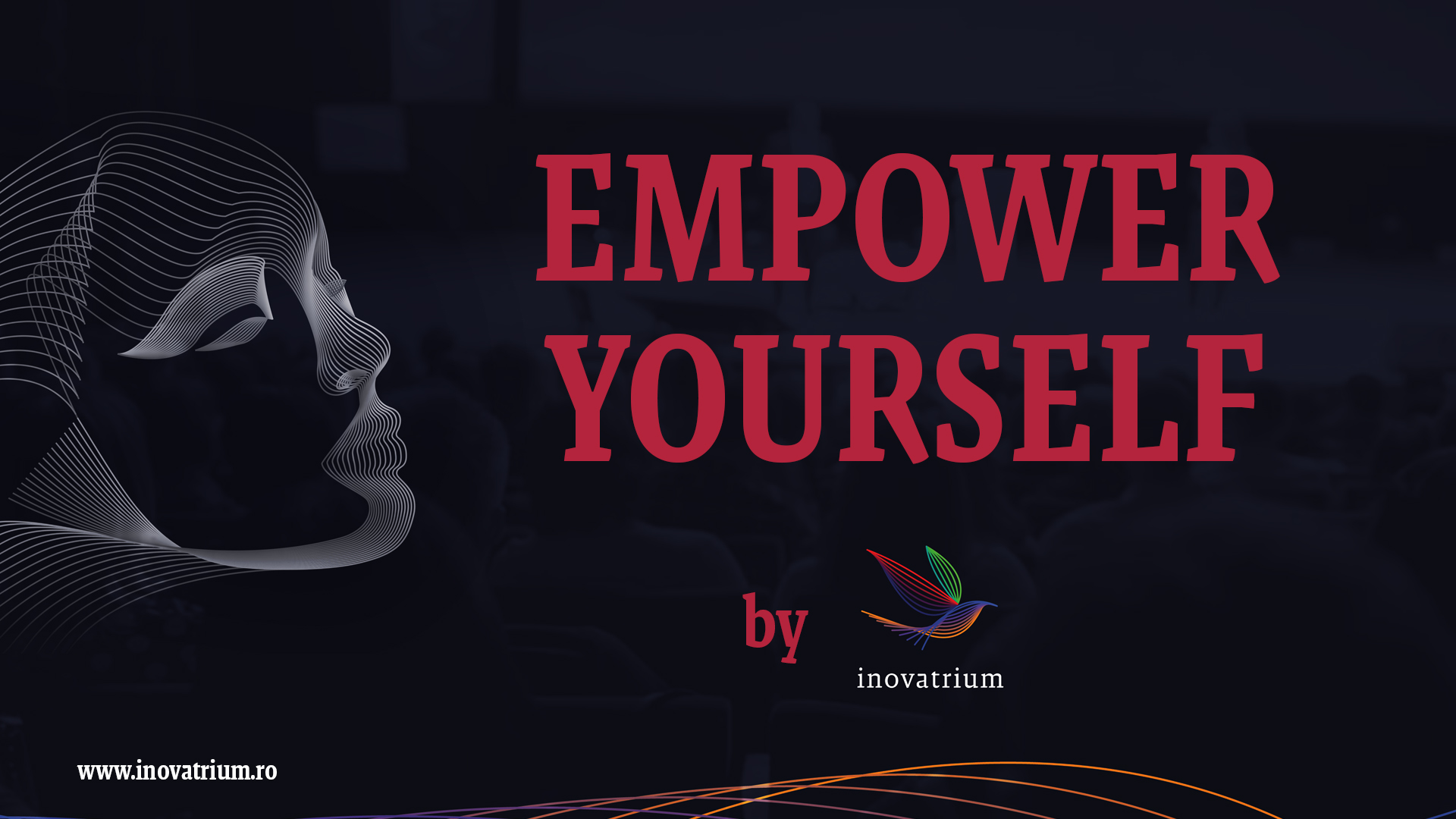 EMPOWER YOURSELF

by

inovatrium

www.inovatrium.ro